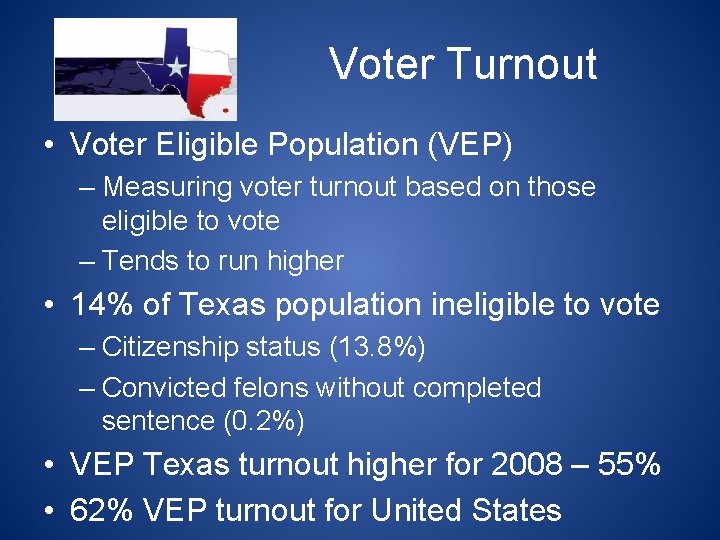 Voter Turnout

• Voter Eligible Population (VEP)
– Measuring voter turnout based on those eligible to vote
– Tends to run higher
• 14% of Texas population ineligible to vote
– Citizenship status (13.8%)
– Convicted felons without completed sentence (0.2%)
• VEP Texas turnout higher for 2008 – 55%
• 62% VEP turnout for United States